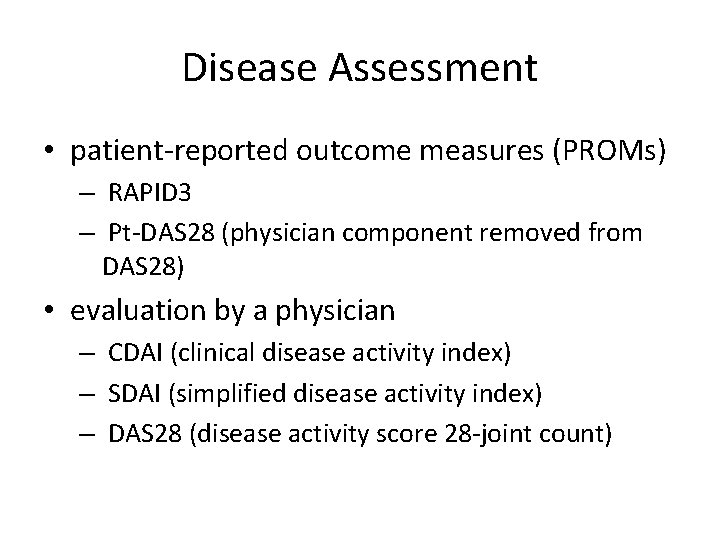 Disease Assessment

• patient-reported outcome measures (PROMs)
  – RAPID3
  – Pt-DAS28 (physician component removed from DAS28)

• evaluation by a physician
  – CDAI (clinical disease activity index)
  – SDAI (simplified disease activity index)
  – DAS28 (disease activity score 28-joint count)